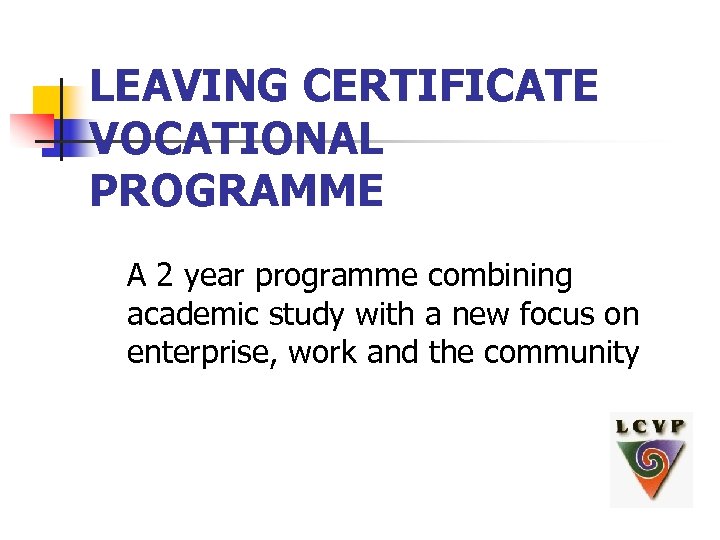 LEAVING CERTIFICATE VOCATIONAL PROGRAMME

A 2 year programme combining academic study with a new focus on enterprise, work and the community

LCVP